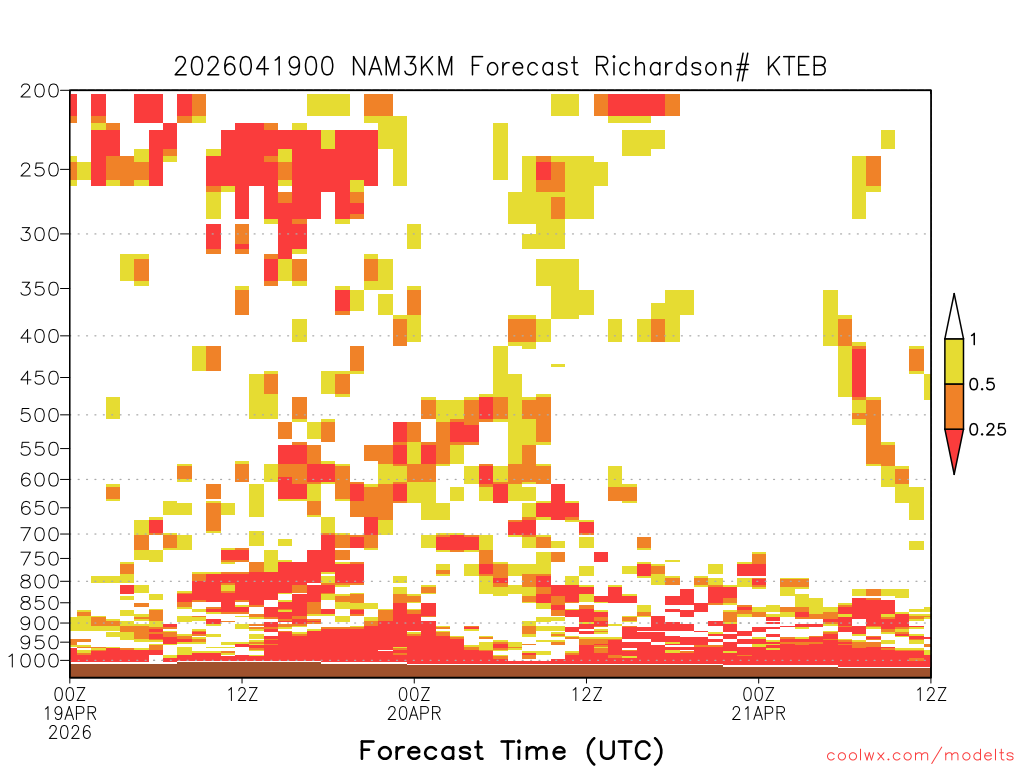 2026041900 NAM3KM Forecast Richardson# KTEB

200
250
300
350
400
450
500
550
600
650
700
750
800
850
900
950
1000

1
0.5
0.25

00Z
19APR
2026
12Z
00Z
20APR
12Z
00Z
21APR
12Z

Forecast Time (UTC)

coolwx.com/modelts